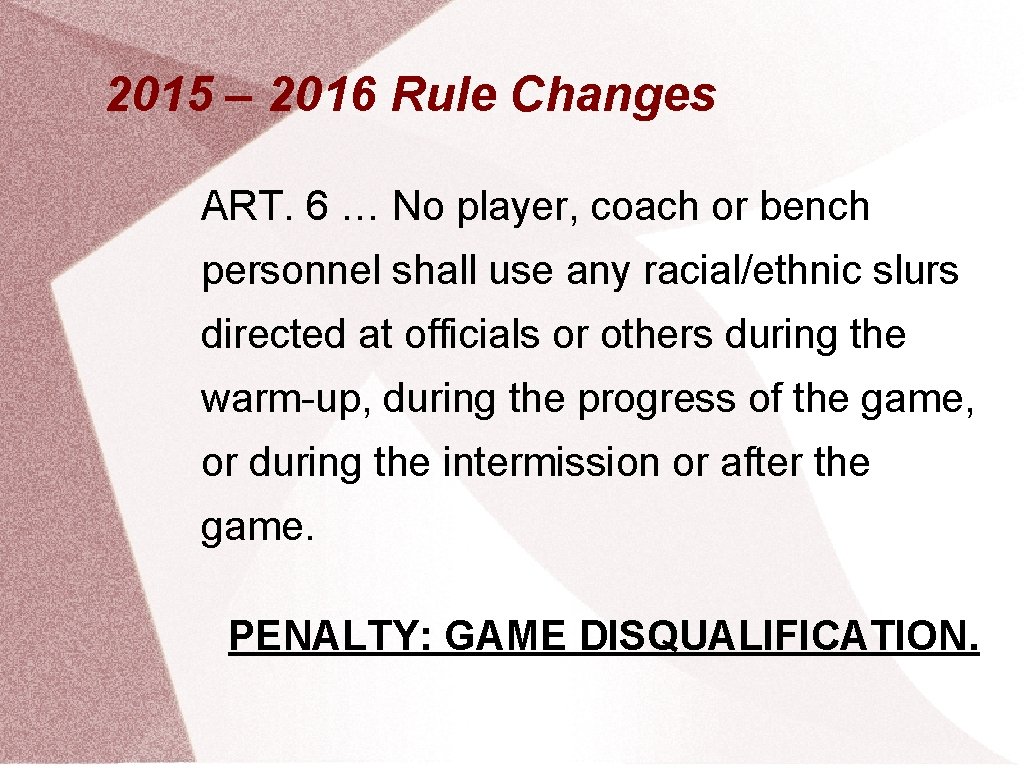 2015 – 2016 Rule Changes

ART. 6 … No player, coach or bench personnel shall use any racial/ethnic slurs directed at officials or others during the warm-up, during the progress of the game, or during the intermission or after the game.

PENALTY: GAME DISQUALIFICATION.